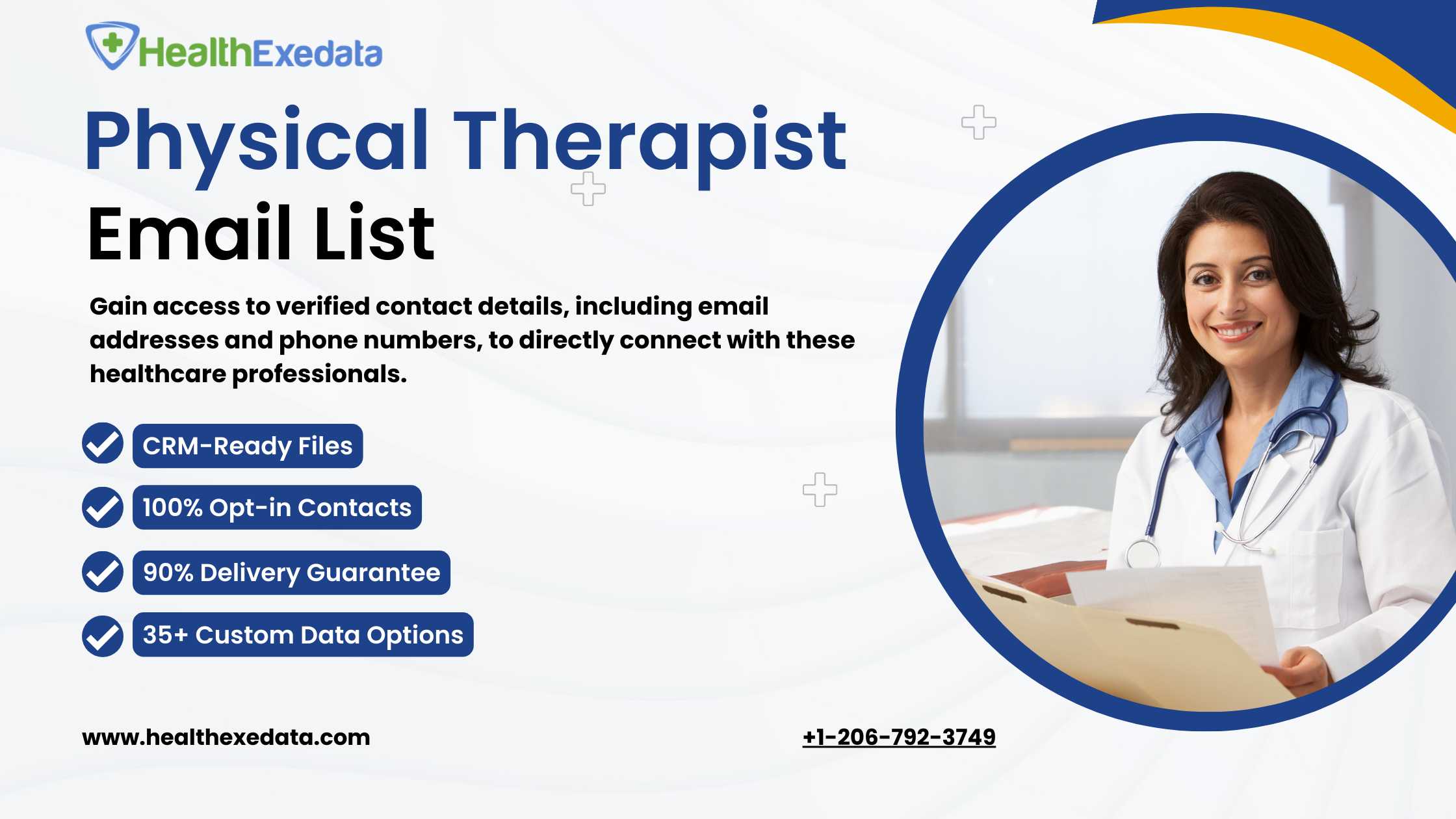 HealthExedata

Physical Therapist
Email List

Gain access to verified contact details, including email addresses and phone numbers, to directly connect with these healthcare professionals.

CRM-Ready Files
100% Opt-in Contacts
90% Delivery Guarantee
35+ Custom Data Options

www.healthexedata.com

+1-206-792-3749